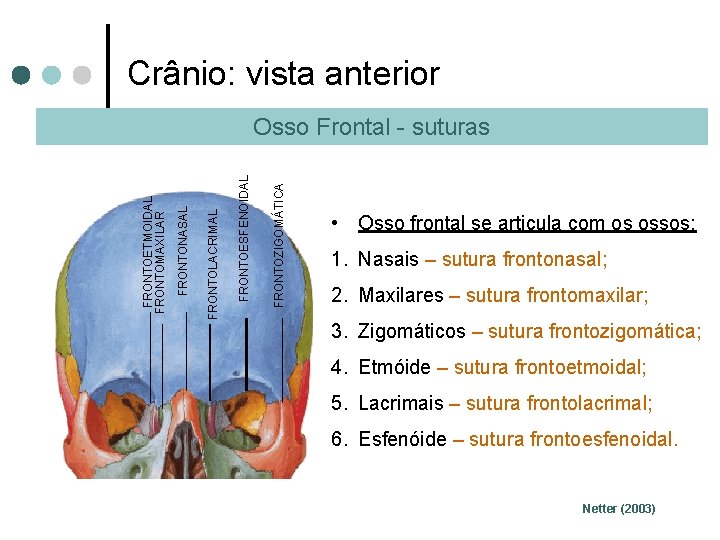 Crânio: vista anterior

Osso Frontal - suturas

FRONTOETMOIDAL
FRONTOMAXILAR
FRONTONASAL
FRONTOLACRIMAL
FRONTOESFENOIDAL
FRONTOZIGOMÁTICA

• Osso frontal se articula com os ossos:

1. Nasais – sutura frontonasal;
2. Maxilares – sutura frontomaxilar;
3. Zigomáticos – sutura frontozigomática;
4. Etmóide – sutura frontoetmoidal;
5. Lacrimais – sutura frontolacrimal;
6. Esfenóide – sutura frontoesfenoidal.

Netter (2003)